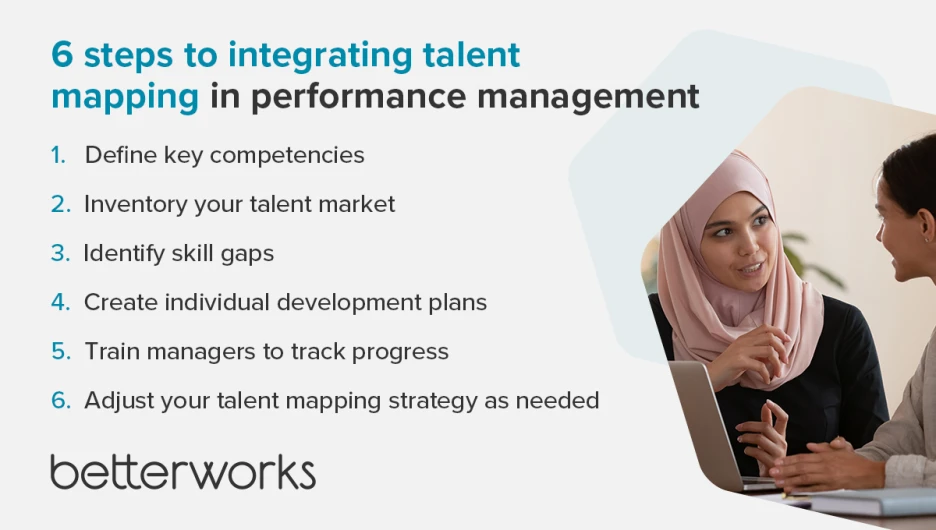 6 steps to integrating talent mapping in performance management

1. Define key competencies
2. Inventory your talent market
3. Identify skill gaps
4. Create individual development plans
5. Train managers to track progress
6. Adjust your talent mapping strategy as needed

betterworks